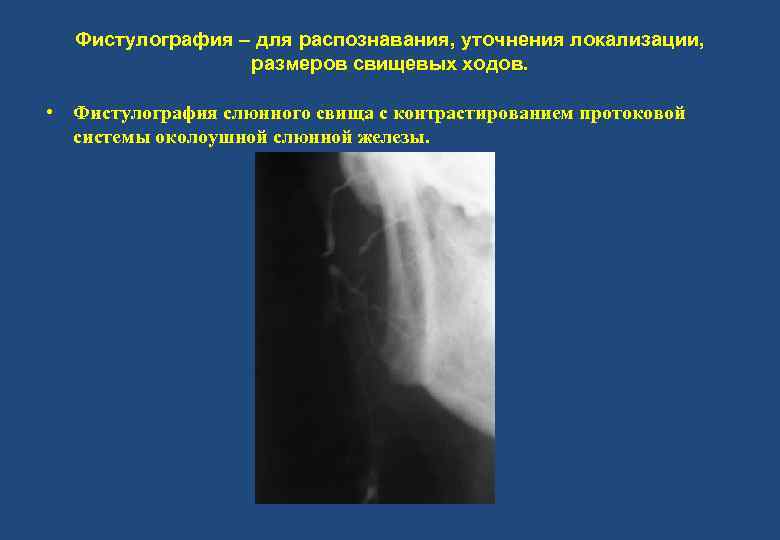 Фистулография – для распознавания, уточнения локализации, размеров свищевых ходов.

• Фистулография слюнного свища с контрастированием протоковой системы околоушной слюнной железы.